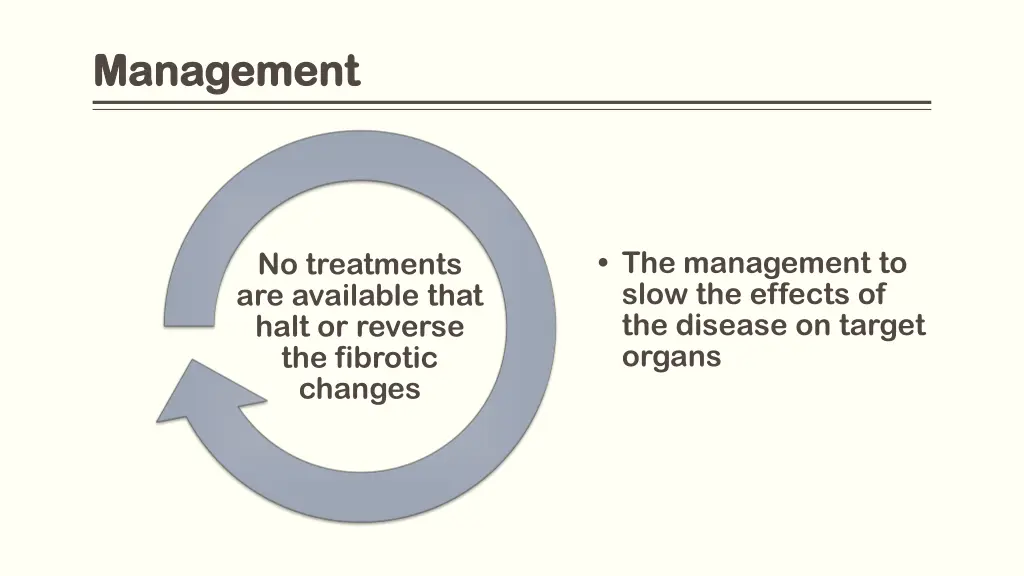 Management

No treatments are available that halt or reverse the fibrotic changes

• The management to slow the effects of the disease on target organs